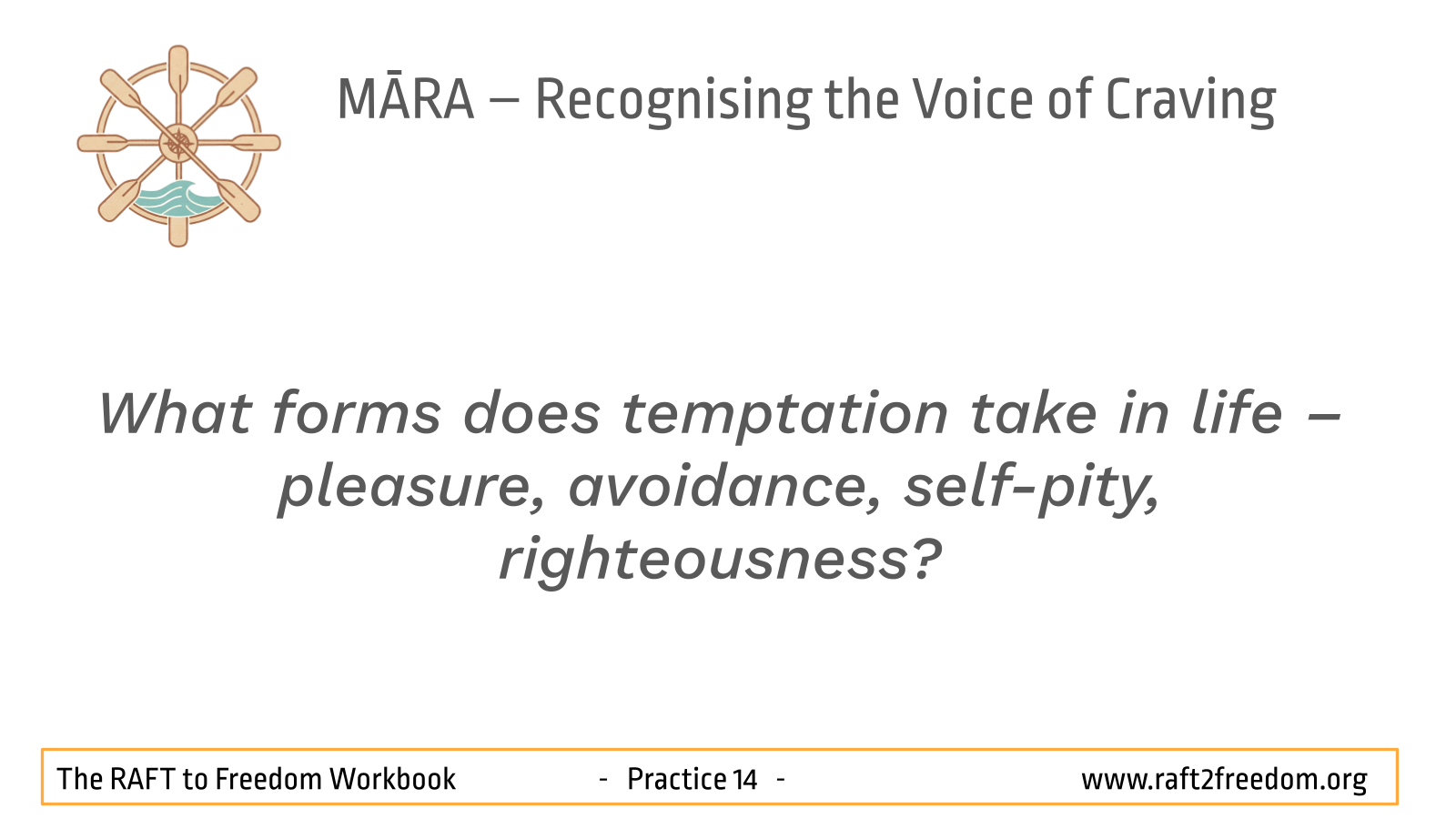 MĀRA – Recognising the Voice of Craving

What forms does temptation take in life – pleasure, avoidance, self-pity, righteousness?

The RAFT to Freedom Workbook - Practice 14 - www.raft2freedom.org